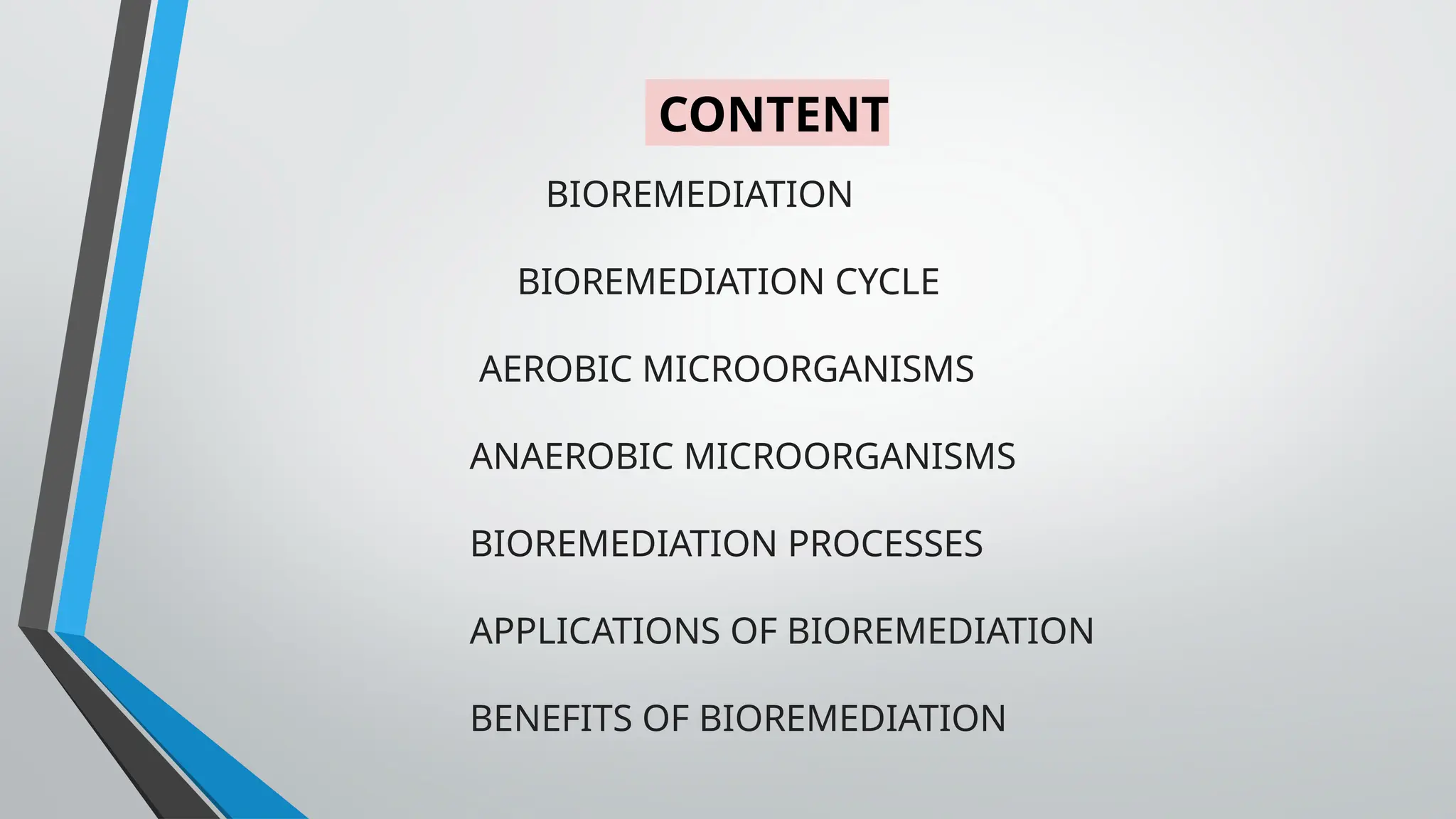 CONTENT

BIOREMEDIATION

BIOREMEDIATION CYCLE

AEROBIC MICROORGANISMS

ANAEROBIC MICROORGANISMS

BIOREMEDIATION PROCESSES

APPLICATIONS OF BIOREMEDIATION

BENEFITS OF BIOREMEDIATION